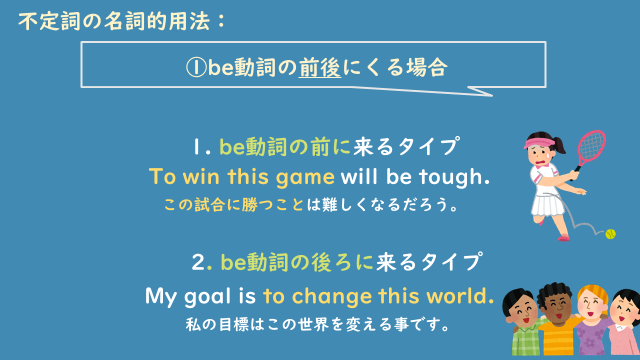 不定詞の名詞的用法：

①be動詞の前後にくる場合

1. be動詞の前に来るタイプ
To win this game will be tough.
この試合に勝つことは難しくなるだろう。

2. be動詞の後ろに来るタイプ
My goal is to change this world.
私の目標はこの世界を変える事です。